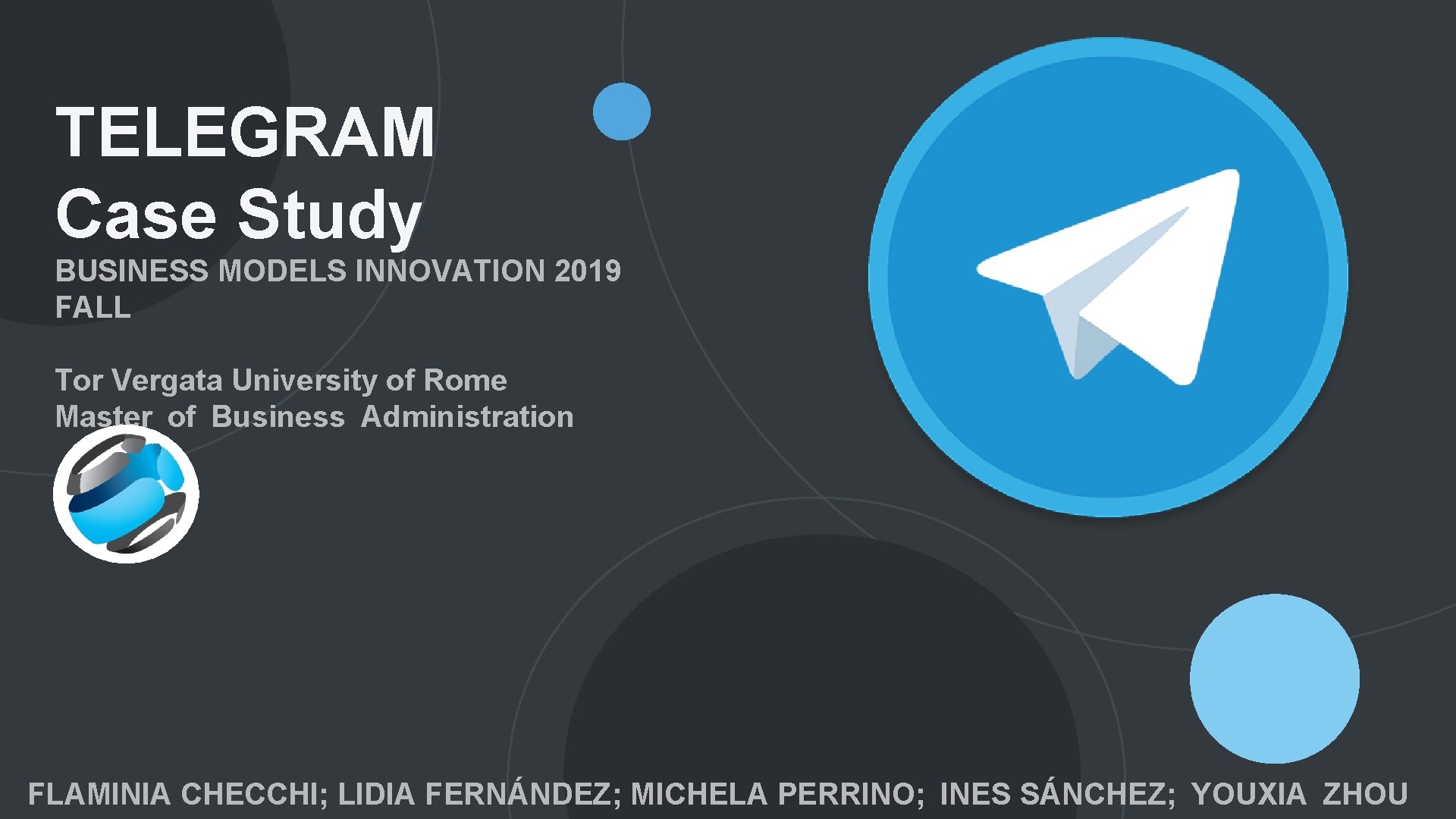 TELEGRAM
Case Study

BUSINESS MODELS INNOVATION 2019 FALL

Tor Vergata University of Rome
Master of Business Administration

FLAMINIA CHECCHI; LIDIA FERNÁNDEZ; MICHELA PERRINO; INES SÁNCHEZ; YOUXIA ZHOU